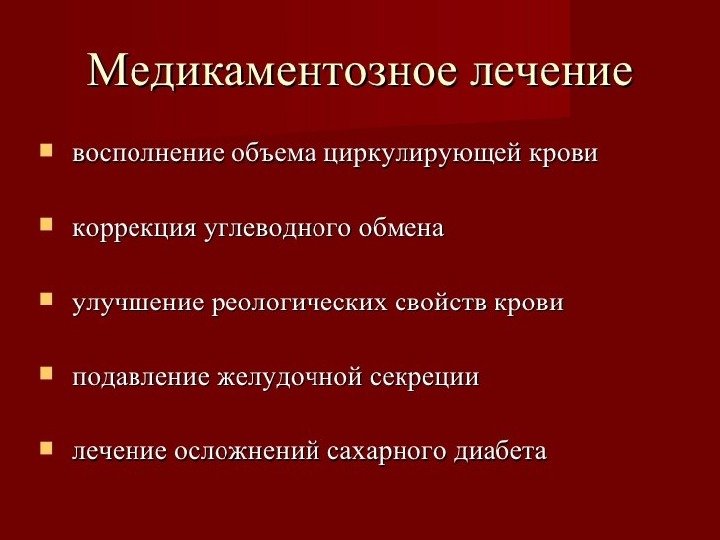 Медикаментозное лечение

- восполнение объема циркулирующей крови
- коррекция углеводного обмена
- улучшение реологических свойств крови
- подавление желудочной секреции
- лечение осложнений сахарного диабета